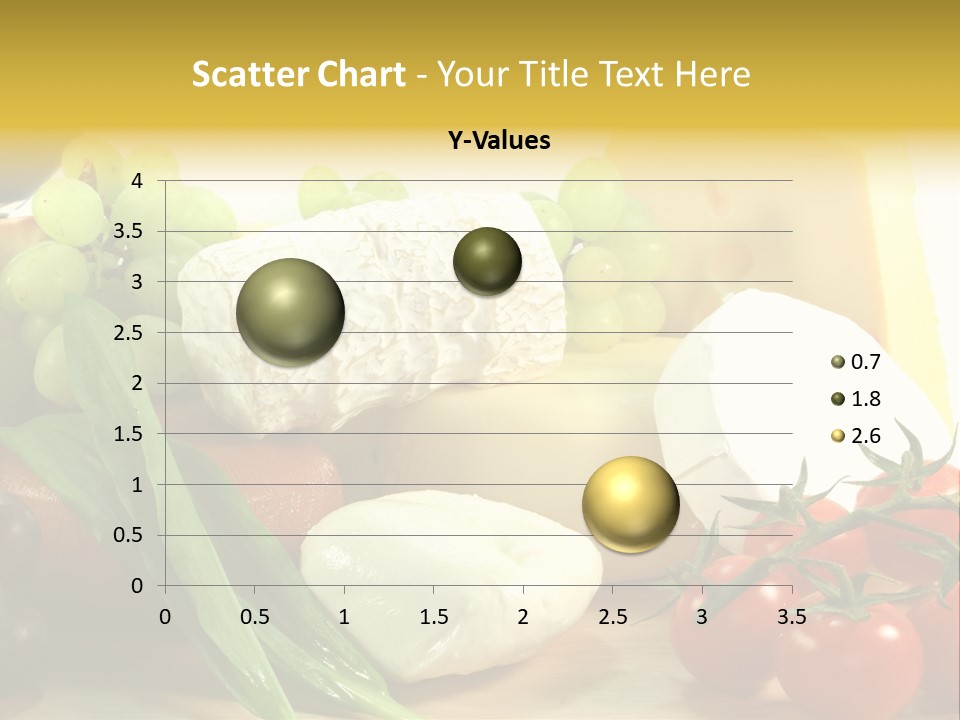 Scatter Chart - Your Title Text Here

Y-Values

4
3.5
3
2.5
2
1.5
1
0.5
0

0 0.5 1 1.5 2 2.5 3 3.5

0.7
1.8
2.6